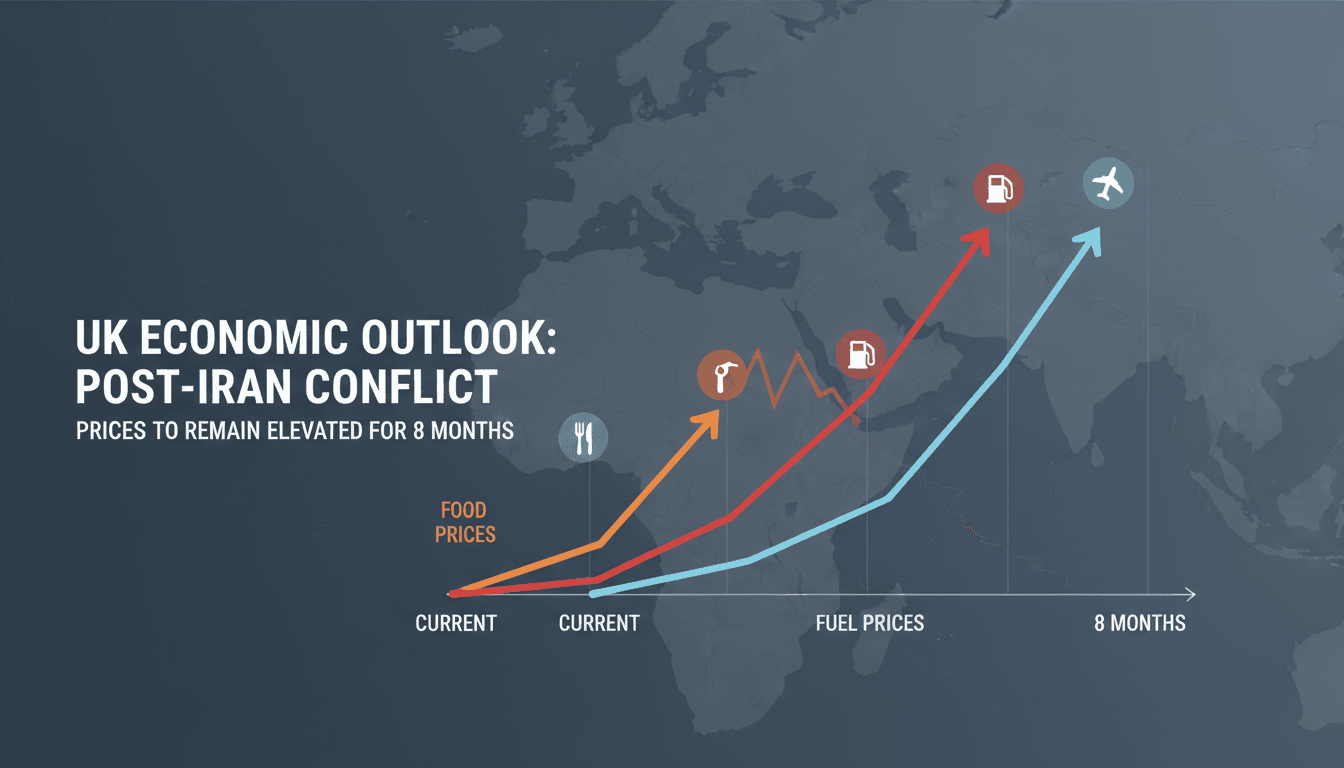 UK ECONOMIC OUTLOOK: POST-IRAN CONFLICT

PRICES TO REMAIN ELEVATED FOR 8 MONTHS

FOOD PRICES

CURRENT

CURRENT

FUEL PRICES

8 MONTHS